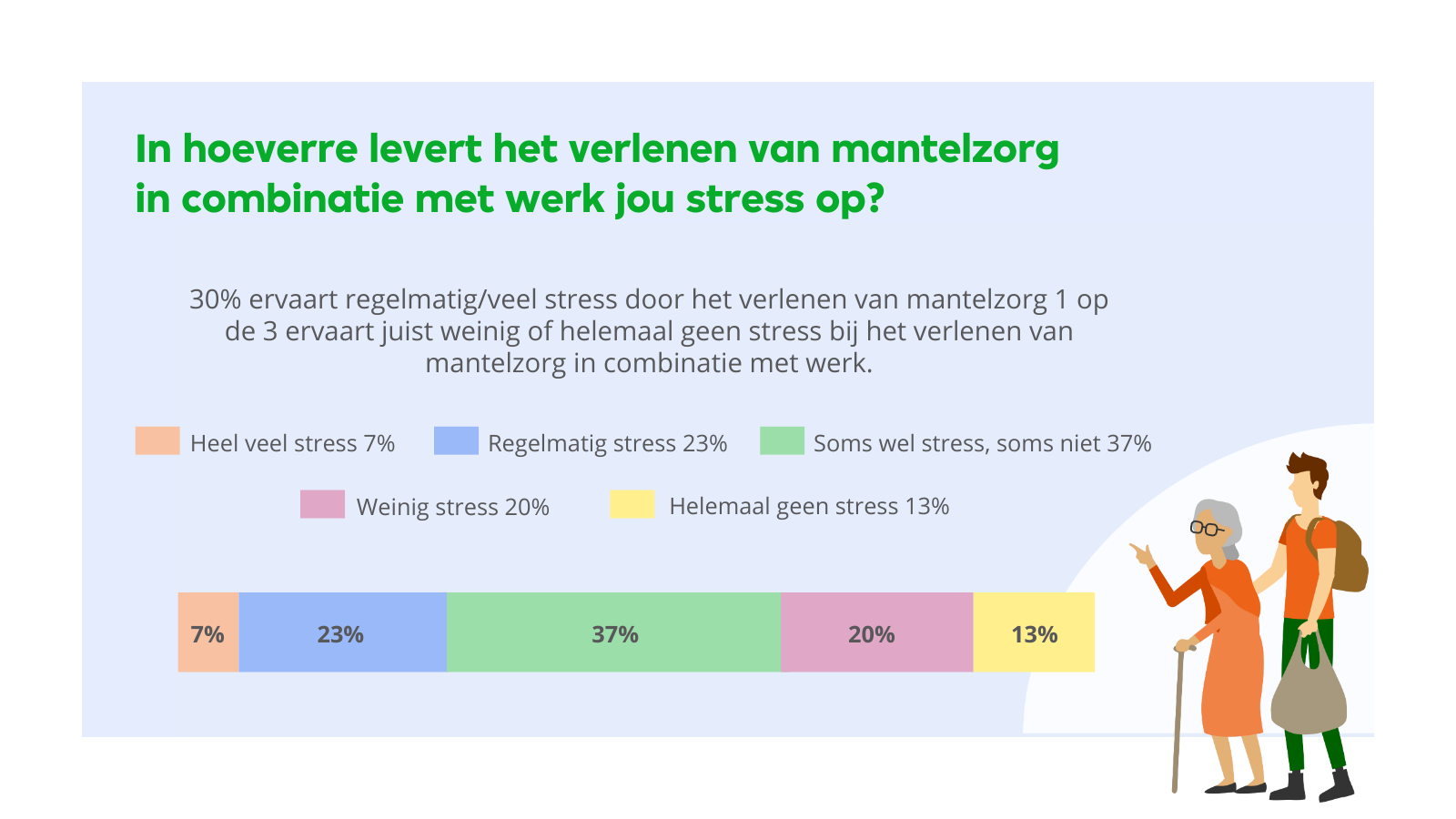 In hoeverre levert het verlenen van mantelzorg in combinatie met werk jou stress op?

30% ervaart regelmatig/veel stress door het verlenen van mantelzorg 1 op de 3 ervaart juist weinig of helemaal geen stress bij het verlenen van mantelzorg in combinatie met werk.

Heel veel stress 7%
Regelmatig stress 23%
Soms wel stress, soms niet 37%
Weinig stress 20%
Helemaal geen stress 13%

7%
23%
37%
20%
13%